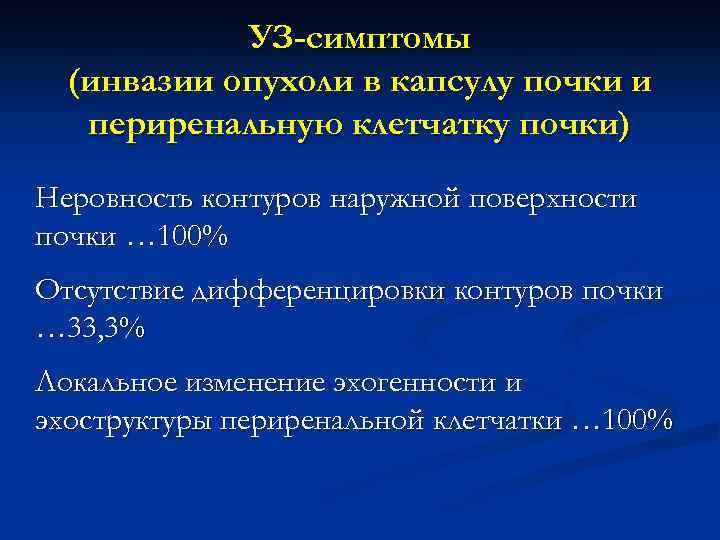 УЗ-симптомы
(инвазии опухоли в капсулу почки и периренальную клетчатку почки)

Неровность контуров наружной поверхности почки …100%

Отсутствие дифференцировки контуров почки …33,3%

Локальное изменение эхогенности и эхоструктуры периренальной клетчатки …100%